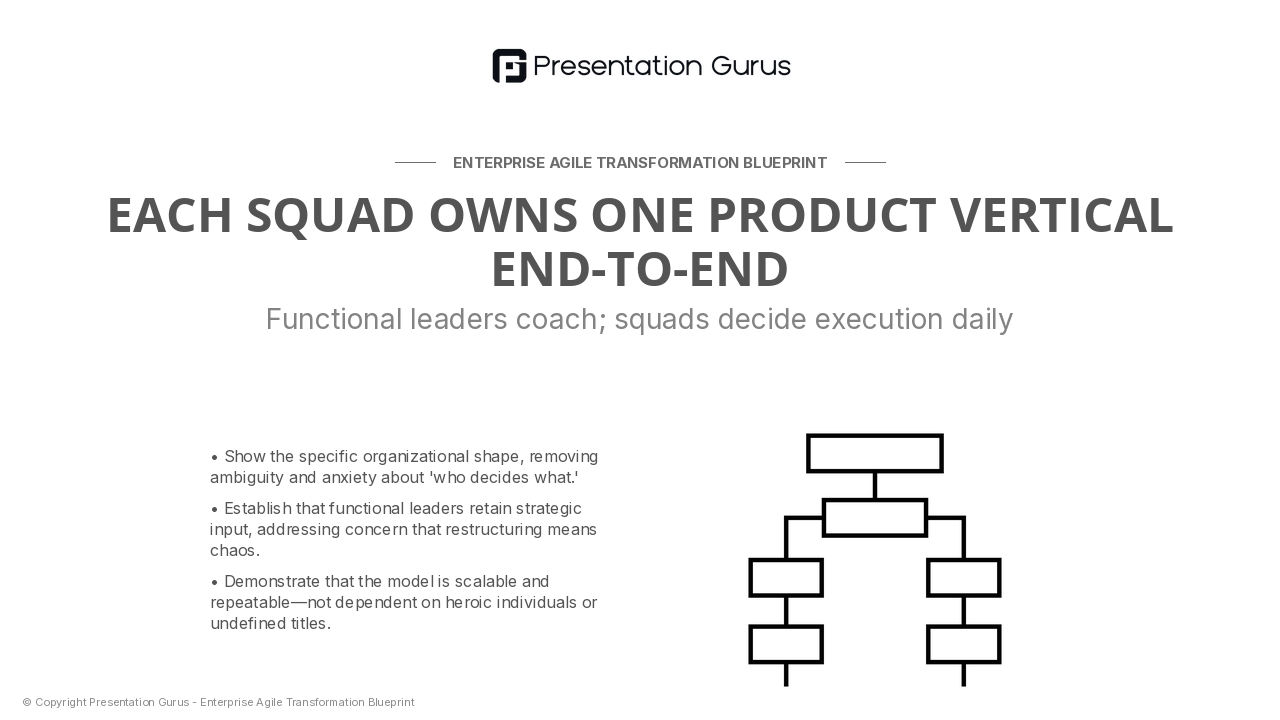 Presentation Gurus

ENTERPRISE AGILE TRANSFORMATION BLUEPRINT

EACH SQUAD OWNS ONE PRODUCT VERTICAL END-TO-END

Functional leaders coach; squads decide execution daily

• Show the specific organizational shape, removing ambiguity and anxiety about 'who decides what.'

• Establish that functional leaders retain strategic input, addressing concern that restructuring means chaos.

• Demonstrate that the model is scalable and repeatable—not dependent on heroic individuals or undefined titles.

© Copyright Presentation Gurus - Enterprise Agile Transformation Blueprint